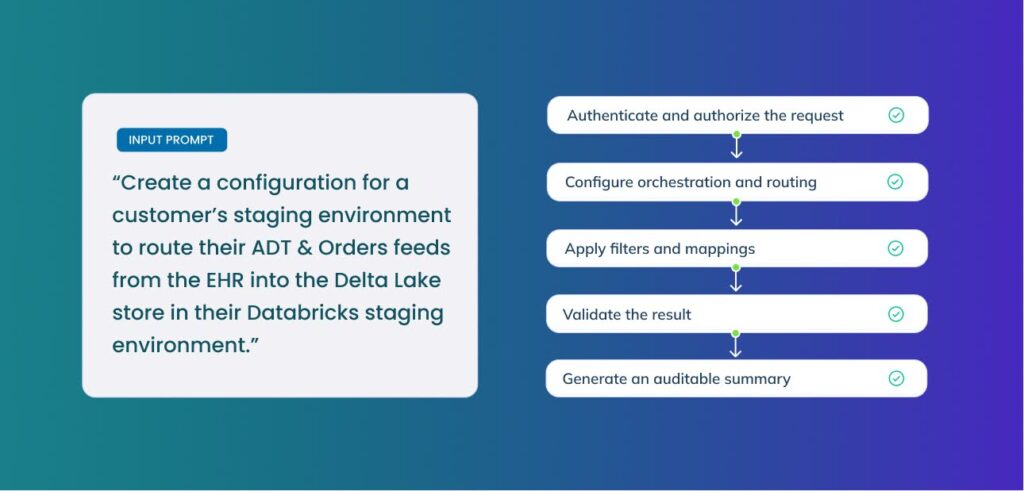 INPUT PROMPT

“Create a configuration for a customer’s staging environment to route their ADT & Orders feeds from the EHR into the Delta Lake store in their Databricks staging environment.”

Authenticate and authorize the request

Configure orchestration and routing

Apply filters and mappings

Validate the result

Generate an auditable summary